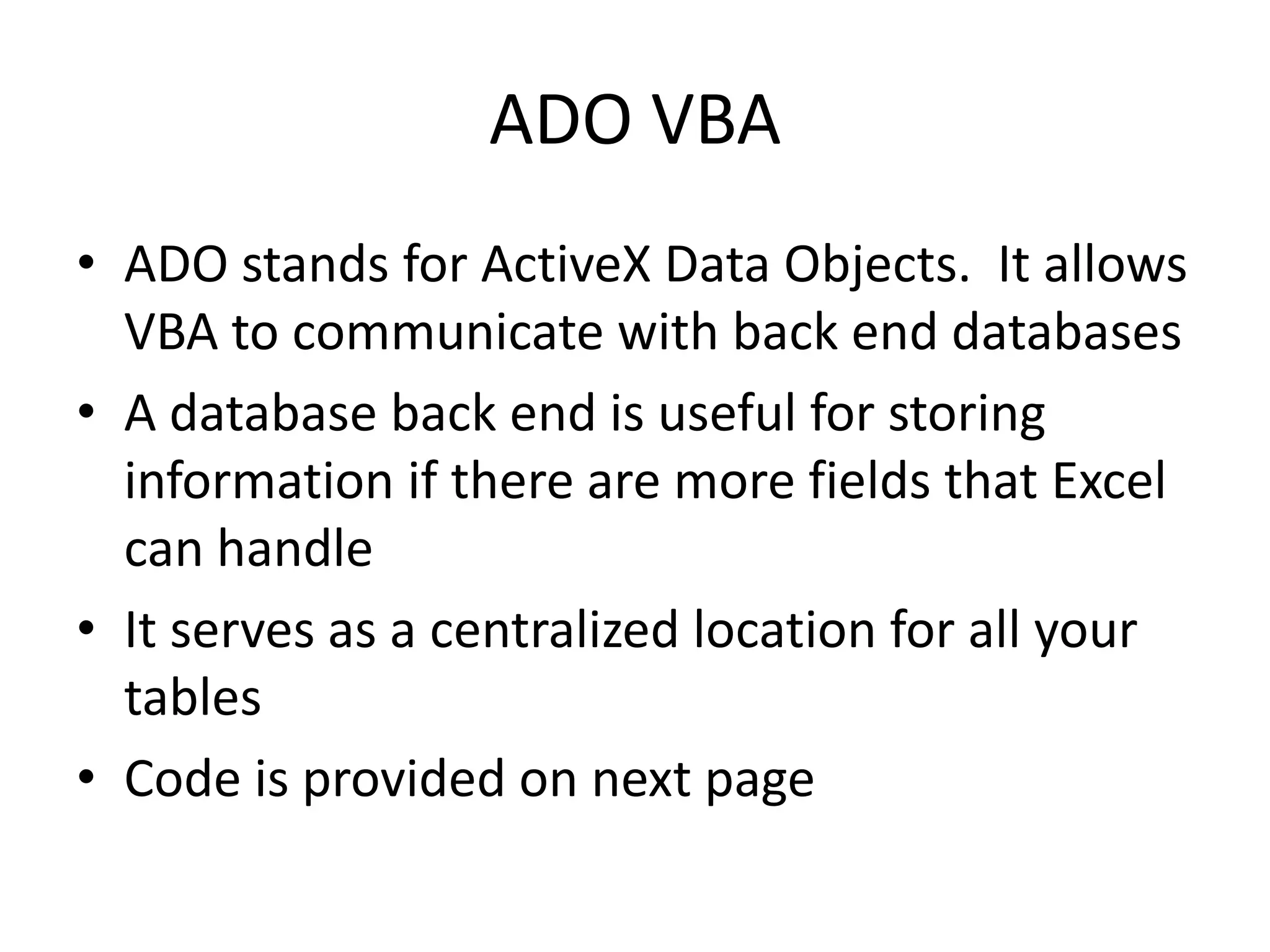 ADO VBA

• ADO stands for ActiveX Data Objects. It allows VBA to communicate with back end databases
• A database back end is useful for storing information if there are more fields that Excel can handle
• It serves as a centralized location for all your tables
• Code is provided on next page